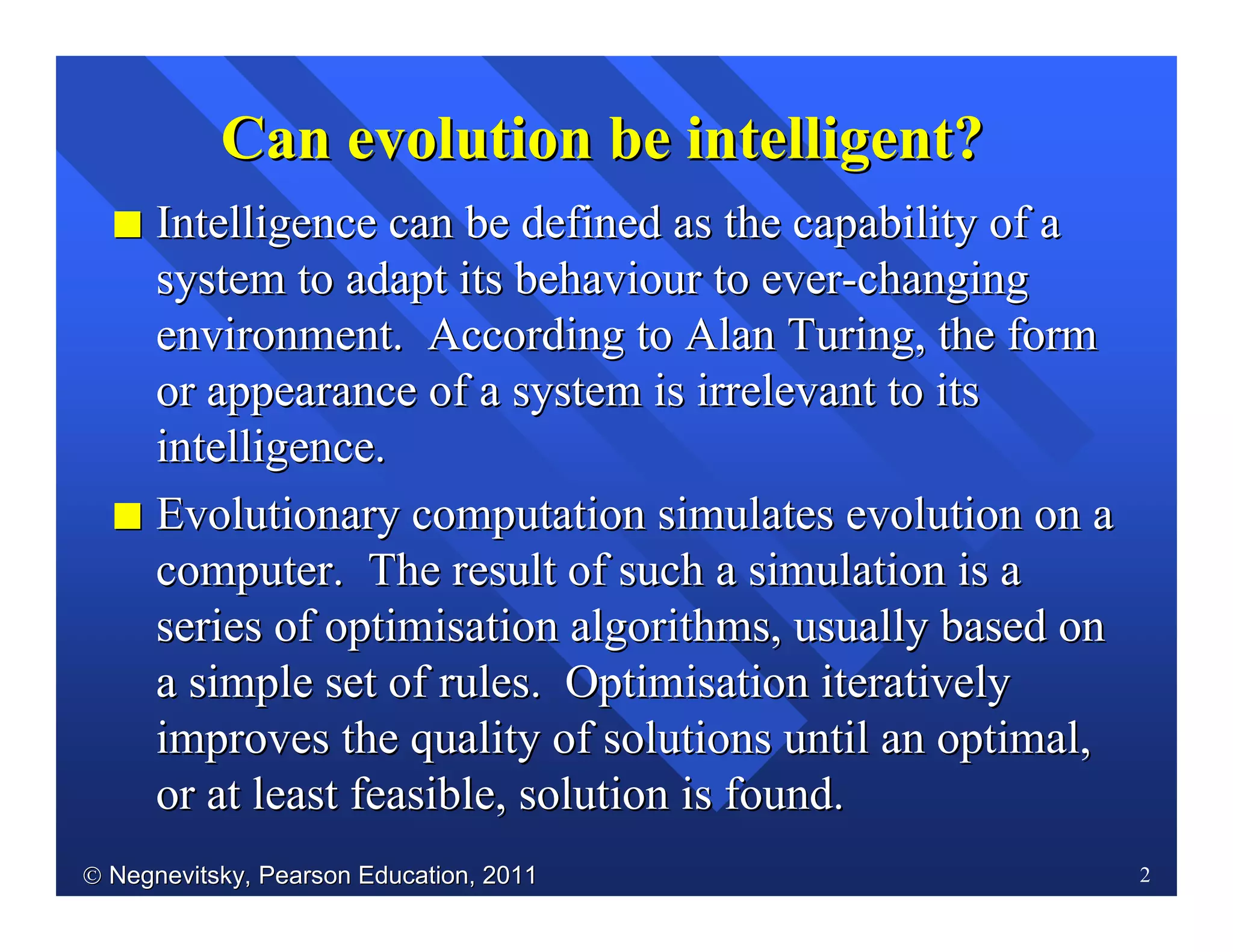 Can evolution be intelligent?

■ Intelligence can be defined as the capability of a system to adapt its behaviour to ever-changing environment. According to Alan Turing, the form or appearance of a system is irrelevant to its intelligence.

■ Evolutionary computation simulates evolution on a computer. The result of such a simulation is a series of optimisation algorithms, usually based on a simple set of rules. Optimisation iteratively improves the quality of solutions until an optimal, or at least feasible, solution is found.

© Negnevitsky, Pearson Education, 2011

2